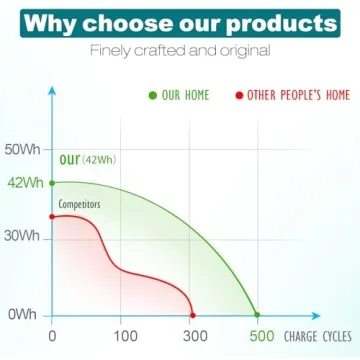 Why choose our products

Finely crafted and original

OUR HOME
OTHER PEOPLE'S HOME

50Wh
our (42Wh)
42Wh
Competitors
30Wh
0Wh

0
100
300
500
CHARGE CYCLES